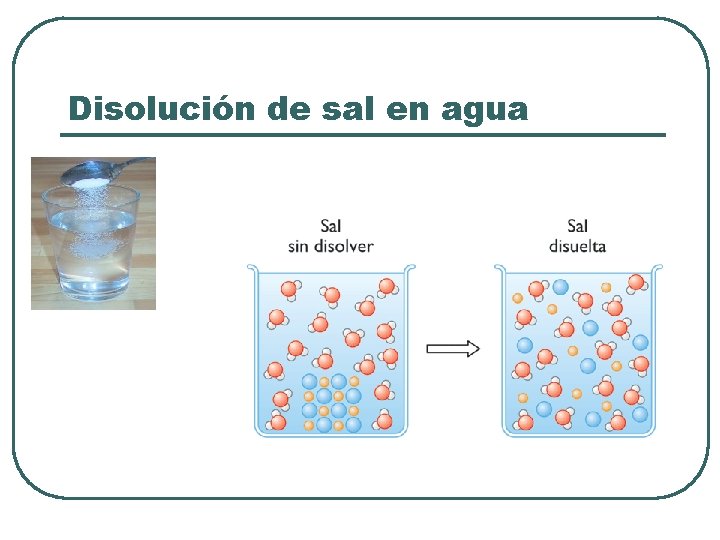 Disolución de sal en agua

Sal
sin disolver

Sal
disuelta